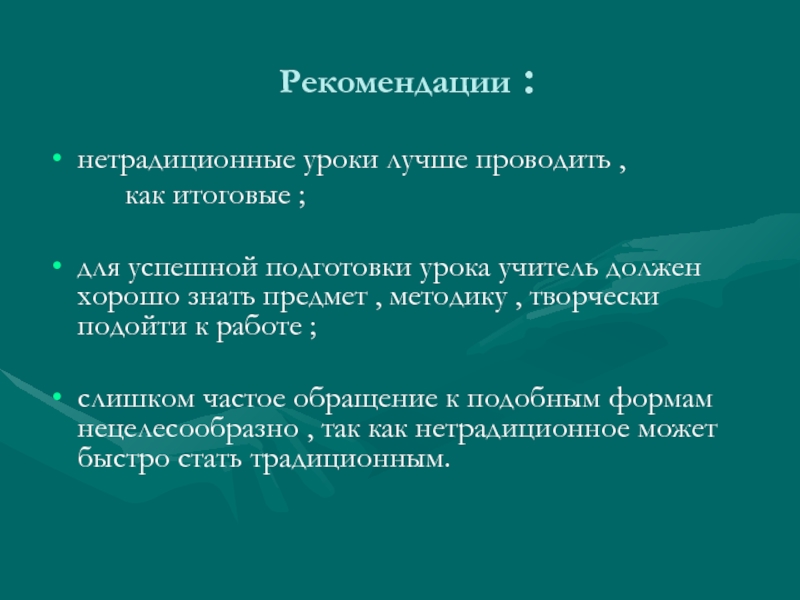 Рекомендации :

• нетрадиционные уроки лучше проводить , как итоговые ;

• для успешной подготовки урока учитель должен хорошо знать предмет , методику , творчески подойти к работе ;

• слишком частое обращение к подобным формам нецелесообразно , так как нетрадиционное может быстро стать традиционным.